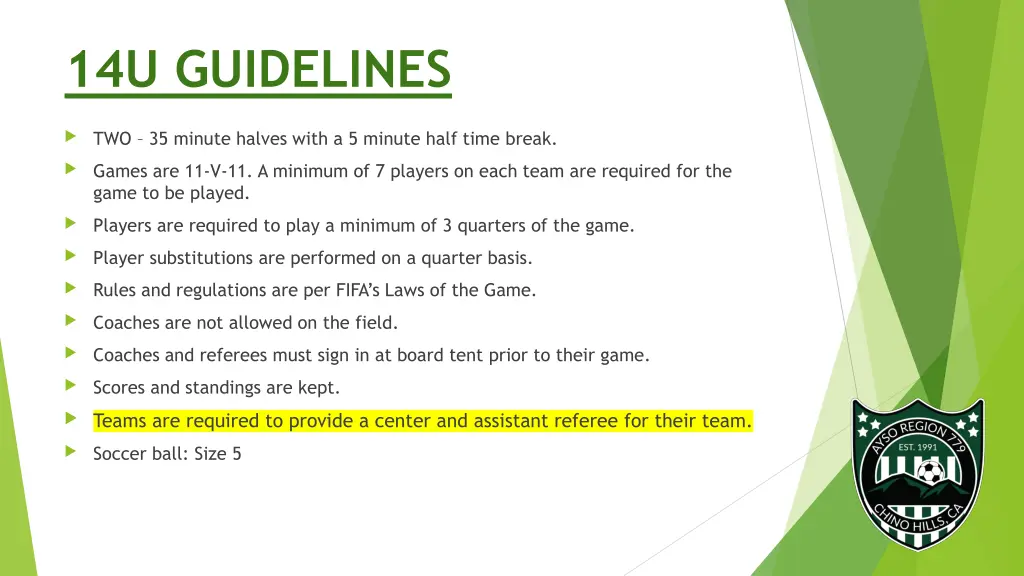 14U GUIDELINES

TWO – 35 minute halves with a 5 minute half time break.

Games are 11-V-11. A minimum of 7 players on each team are required for the game to be played.

Players are required to play a minimum of 3 quarters of the game.

Player substitutions are performed on a quarter basis.

Rules and regulations are per FIFA's Laws of the Game.

Coaches are not allowed on the field.

Coaches and referees must sign in at board tent prior to their game.

Scores and standings are kept.

Teams are required to provide a center and assistant referee for their team.

Soccer ball: Size 5

AYSO REGION 779
EST. 1991
CHINO HILLS, CA